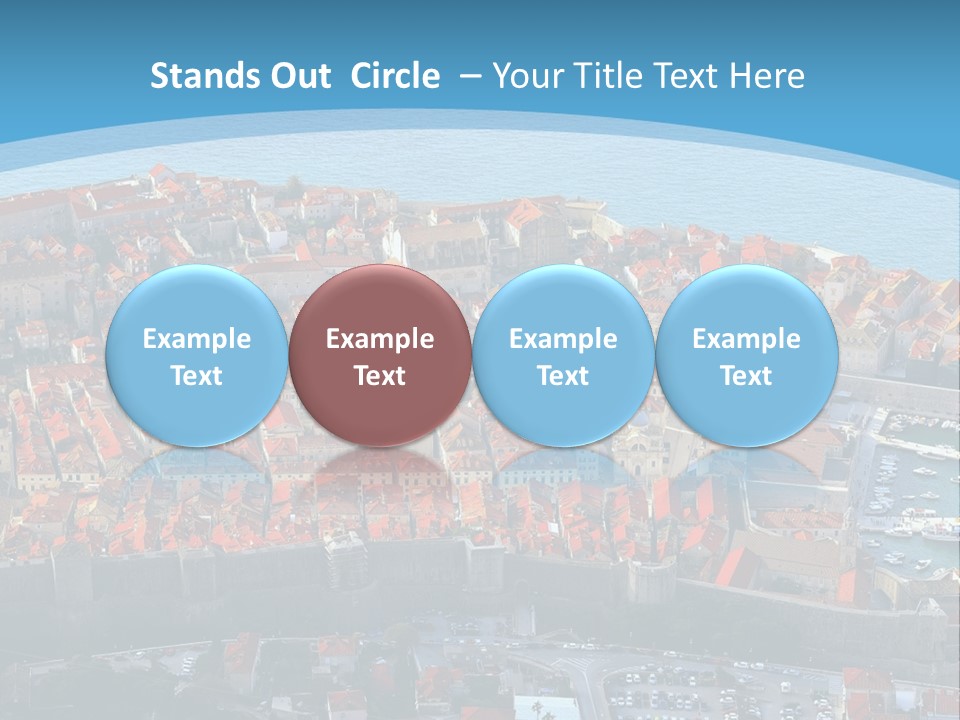 Stands Out Circle – Your Title Text Here

Example Text

Example Text

Example Text

Example Text